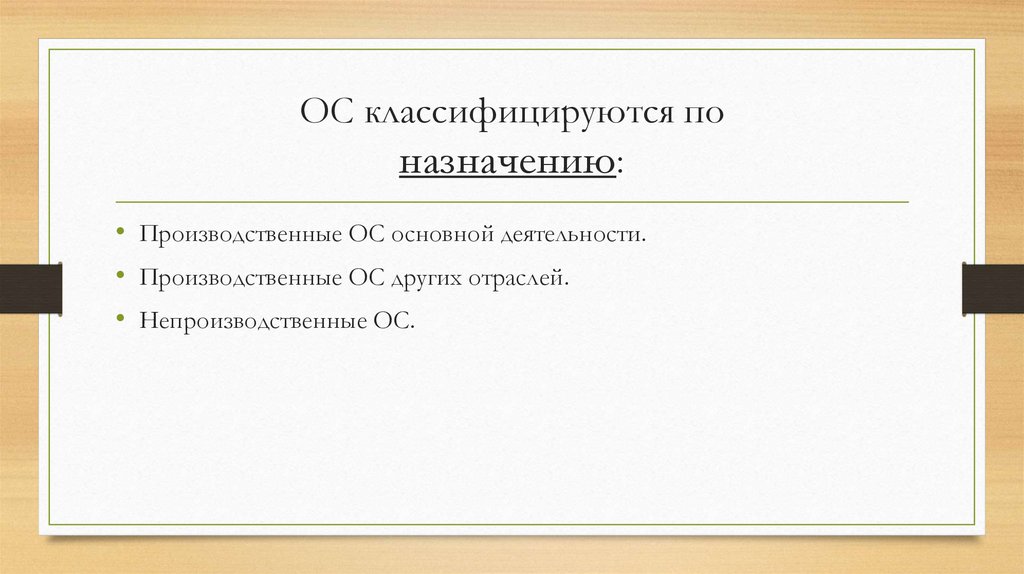 ОС классифицируются по назначению:

• Производственные ОС основной деятельности.
• Производственные ОС других отраслей.
• Непроизводственные ОС.